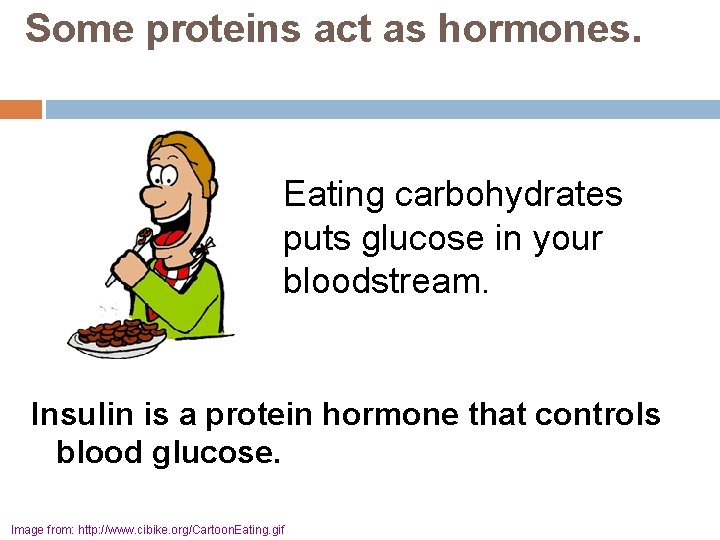 Some proteins act as hormones.

Eating carbohydrates puts glucose in your bloodstream.

Insulin is a protein hormone that controls blood glucose.

Image from: http://www.cibike.org/CartoonEating.gif